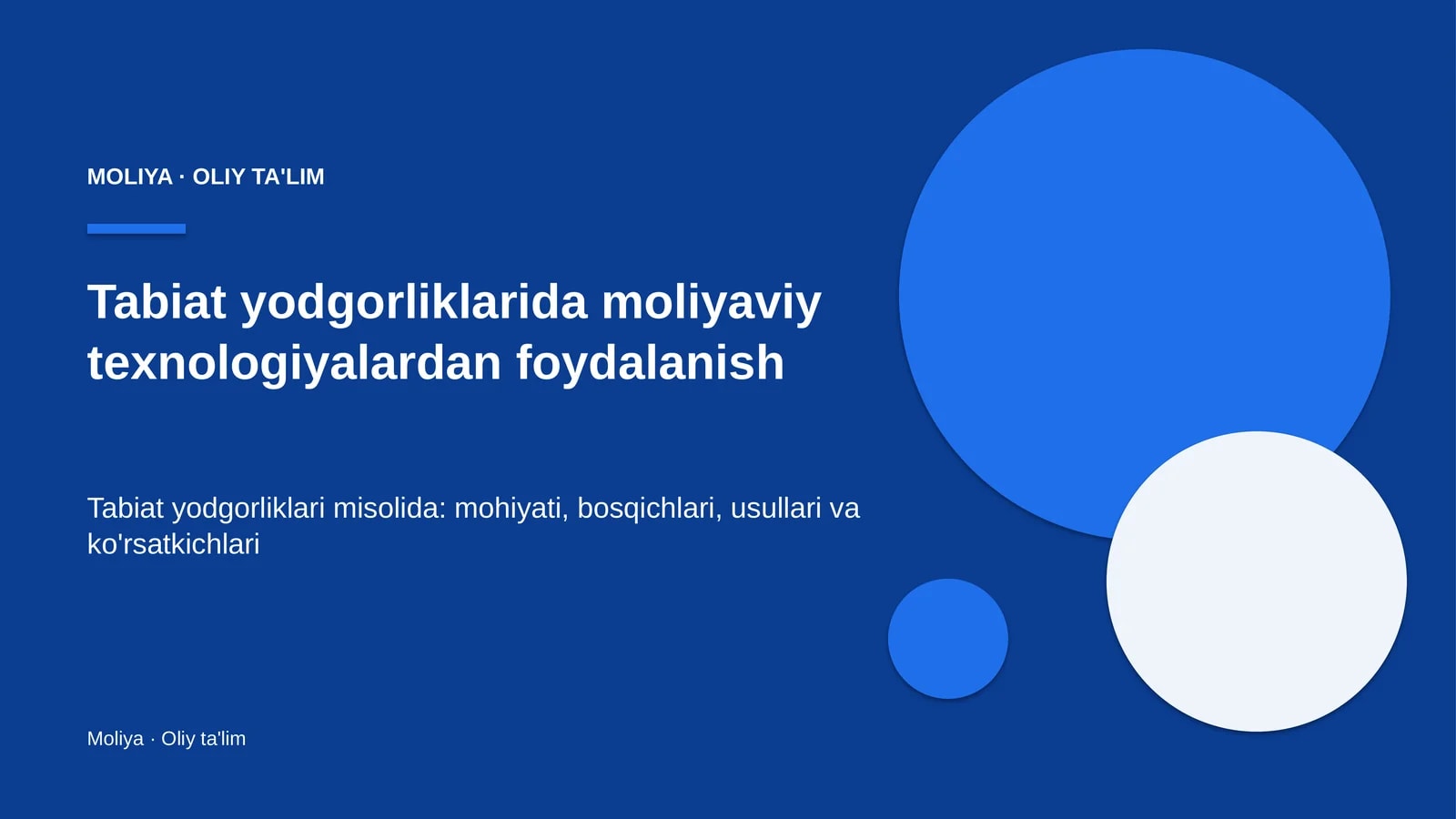 MOLIYA · OLIY TA'LIM

Tabiat yodgorliklarida moliyaviy texnologiyalardan foydalanish

Tabiat yodgorliklari misolida: mohiyati, bosqichlari, usullari va ko'rsatkichlari

Moliya · Oliy ta'lim